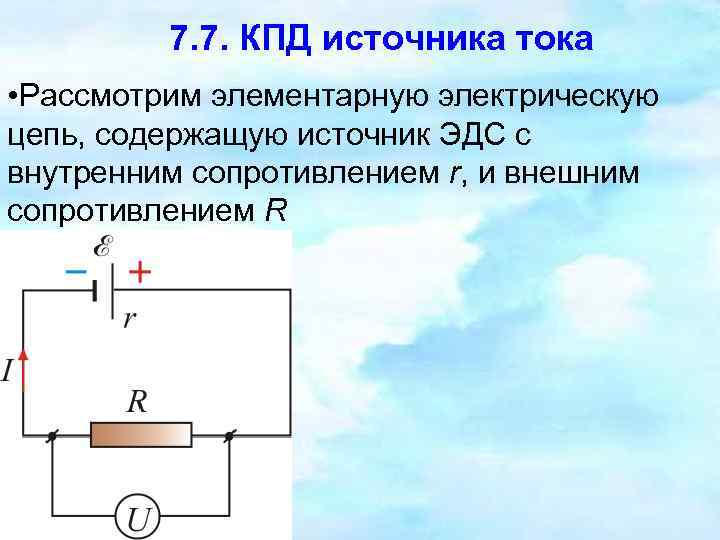 7.7. КПД источника тока

•Рассмотрим элементарную электрическую цепь, содержащую источник ЭДС с внутренним сопротивлением $r$, и внешним сопротивлением $R$

$\mathcal{E}$
−
+
$r$
$I$
$R$
$U$